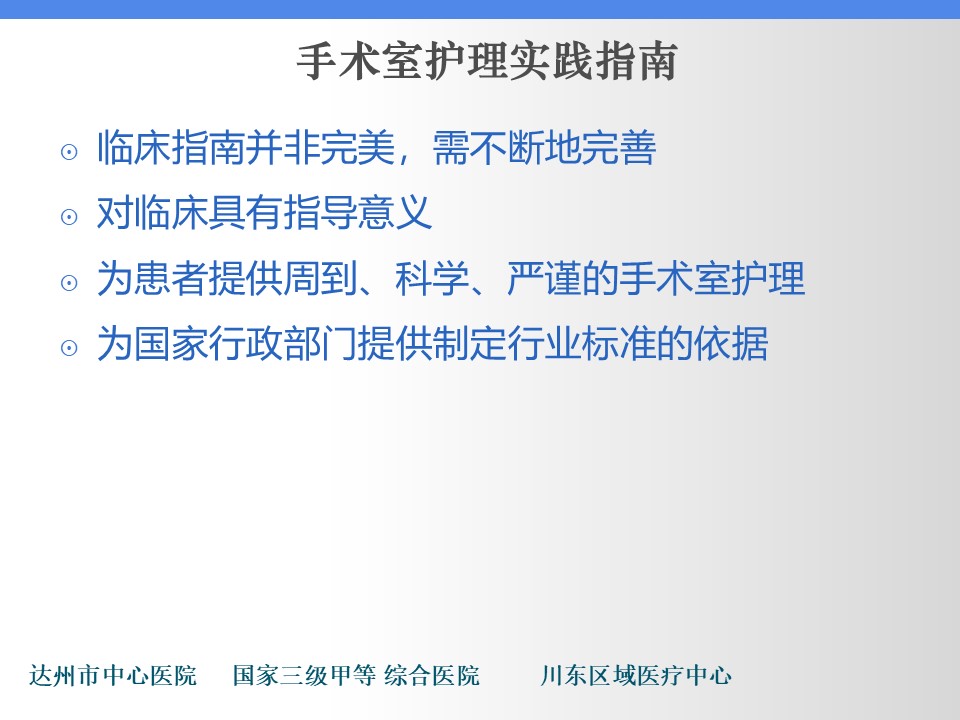 手术室护理实践指南

⊙ 临床指南并非完美，需不断地完善

⊙ 对临床具有指导意义

⊙ 为患者提供周到、科学、严谨的手术室护理

⊙ 为国家行政部门提供制定行业标准的依据

达州市中心医院　国家三级甲等 综合医院　川东区域医疗中心